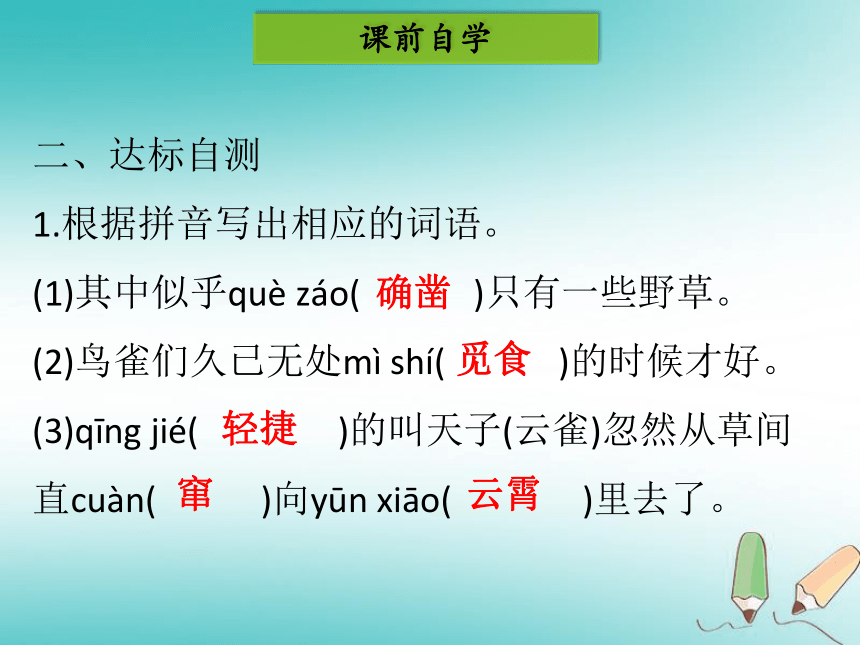 课前自学

二、达标自测

1.根据拼音写出相应的词语。

(1)其中似乎què záo( 确凿 )只有一些野草。

(2)鸟雀们久已无处mì shí( 觅食 )的时候才好。

(3)qīng jié( 轻捷 )的叫天子(云雀)忽然从草间直cuàn( 窜 )向yūn xiāo( 云霄 )里去了。